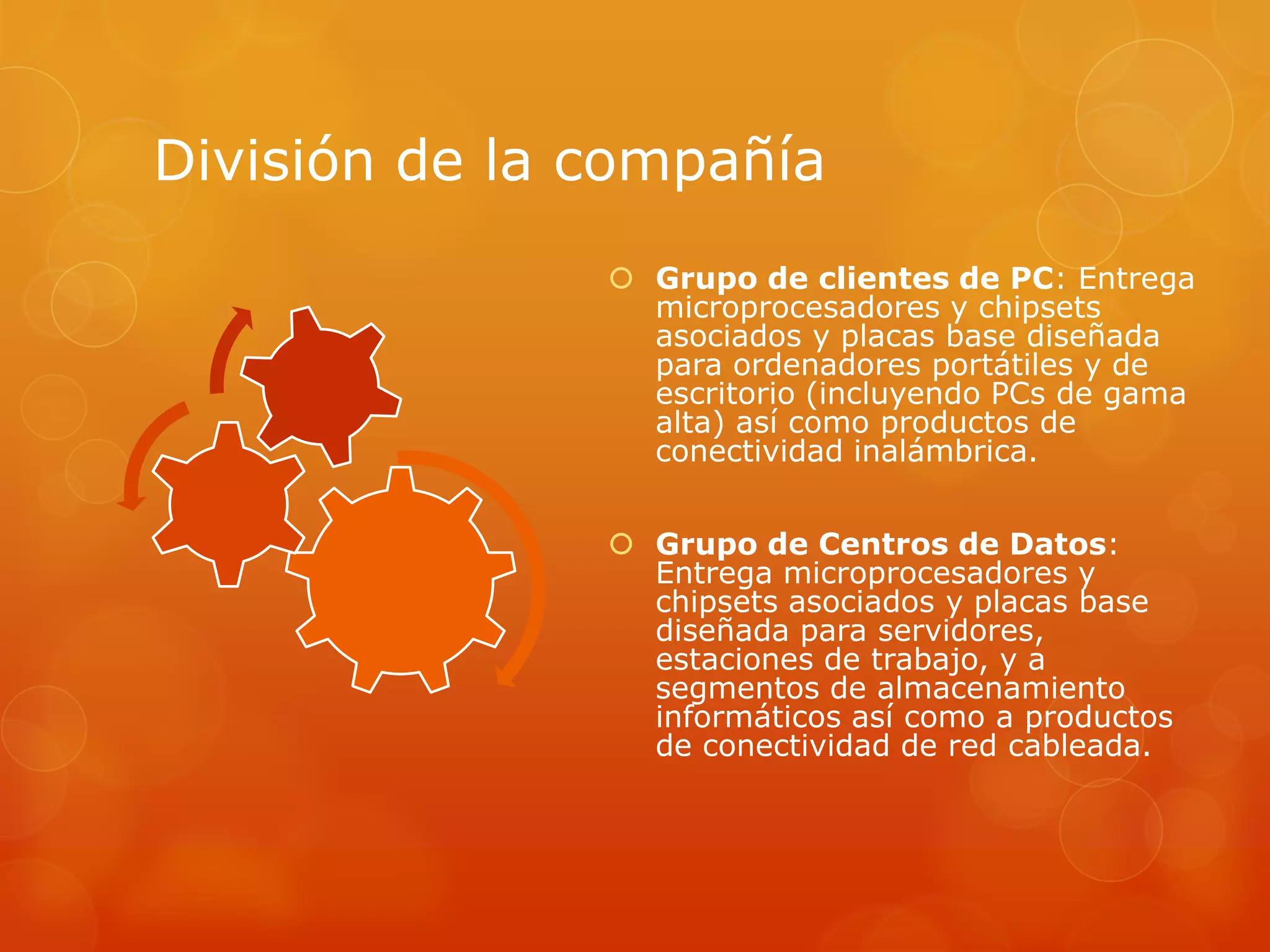 División de la compañía

Grupo de clientes de PC: Entrega microprocesadores y chipsets asociados y placas base diseñada para ordenadores portátiles y de escritorio (incluyendo PCs de gama alta) así como productos de conectividad inalámbrica.

Grupo de Centros de Datos: Entrega microprocesadores y chipsets asociados y placas base diseñada para servidores, estaciones de trabajo, y a segmentos de almacenamiento informáticos así como a productos de conectividad de red cableada.